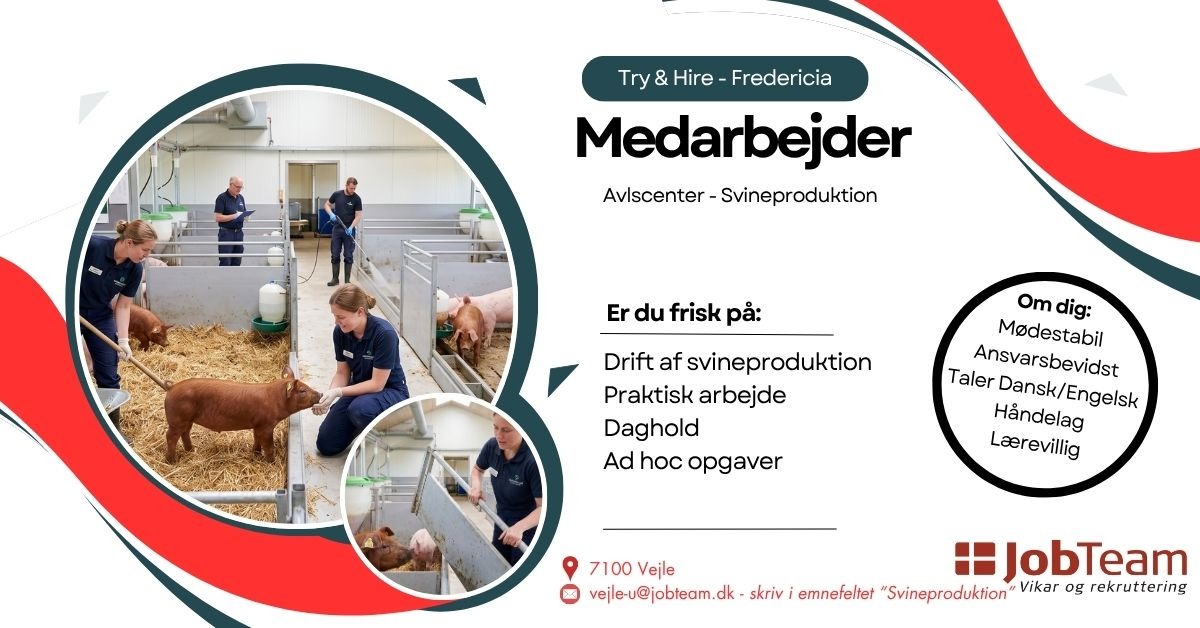 Try & Hire - Fredericia

Medarbejder

Avlscenter - Svineproduktion

Er du frisk på:

Drift af svineproduktion
Praktisk arbejde
Daghold
Ad hoc opgaver

Om dig:
Mødestabil
Ansvarsbevidst
Taler Dansk/Engelsk
Håndelag
Lærevillig

7100 Vejle
vejle-u@jobteam.dk - skriv i emnefeltet "Svineproduktion"

JobTeam
Vikar og rekruttering